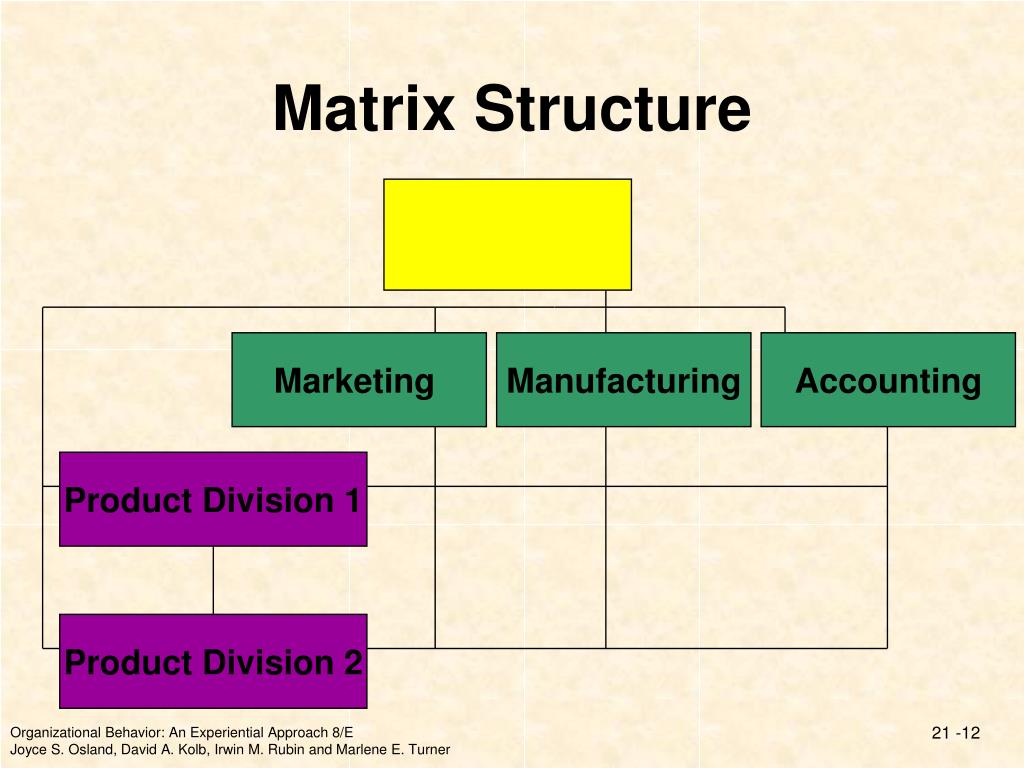 Matrix Structure

Marketing

Manufacturing

Accounting

Product Division 1

Product Division 2

Organizational Behavior: An Experiential Approach 8/E
Joyce S. Osland, David A. Kolb, Irwin M. Rubin and Marlene E. Turner

21 -12